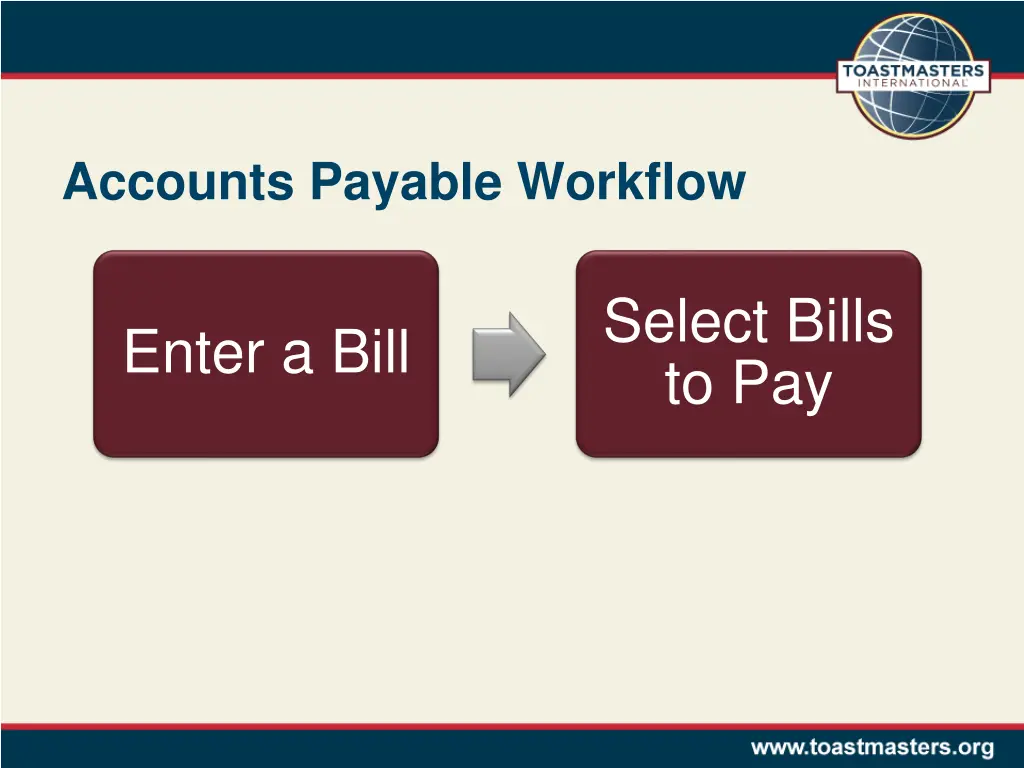 TOASTMASTERS INTERNATIONAL

Accounts Payable Workflow

Enter a Bill

Select Bills to Pay

www.toastmasters.org